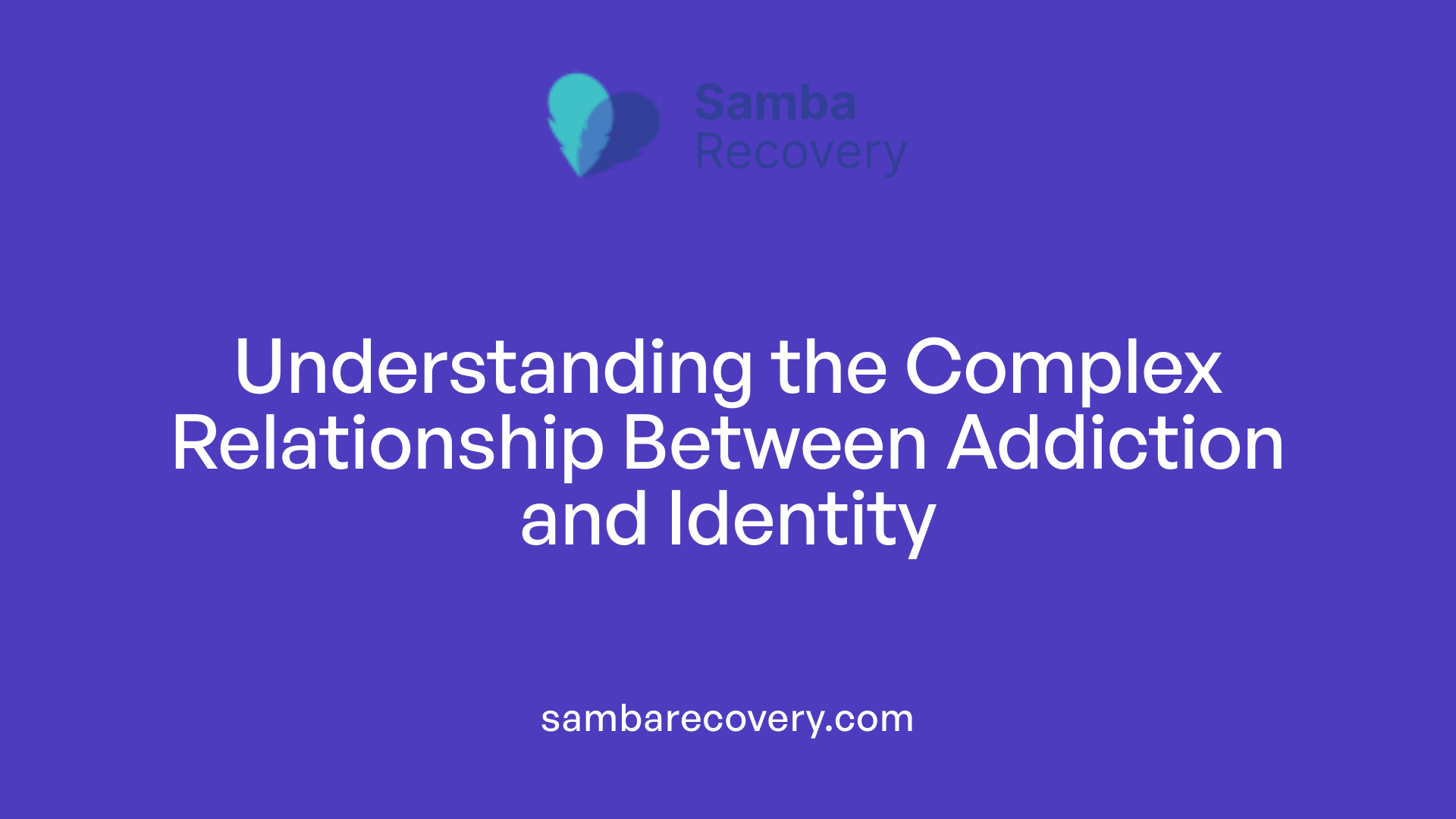 Samba
Recovery

Understanding the Complex Relationship Between Addiction and Identity

sambarecovery.com